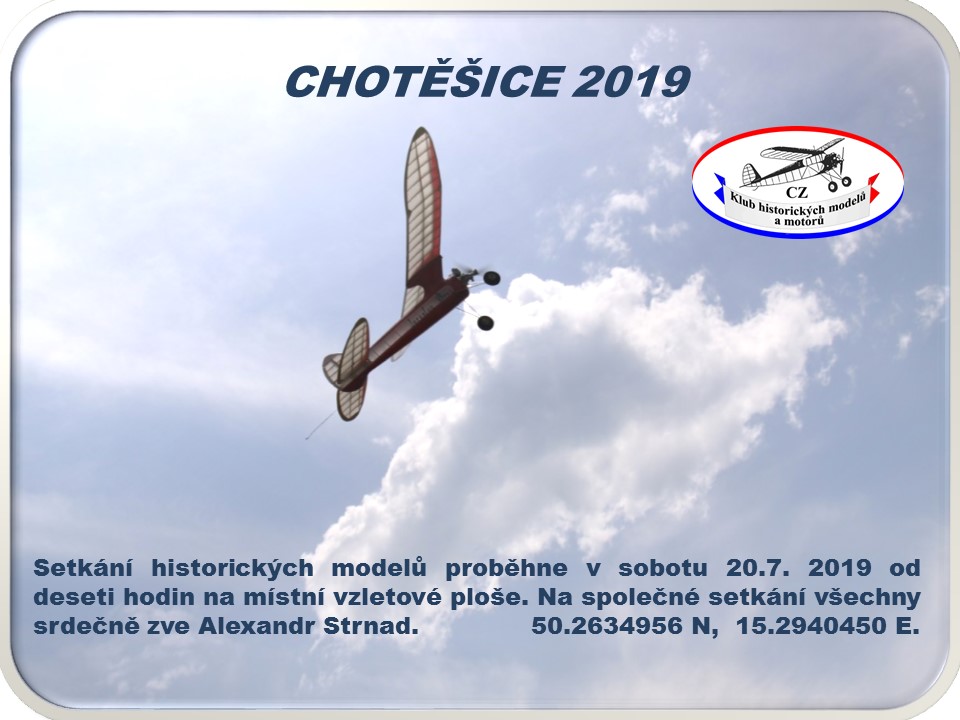 CHOTĚŠICE 2019

CZ
Klub historických modelů a motorů

Setkání historických modelů proběhne v sobotu 20.7. 2019 od deseti hodin na místní vzletové ploše. Na společné setkání všechny srdečně zve Alexandr Strnad. 50.2634956 N, 15.2940450 E.